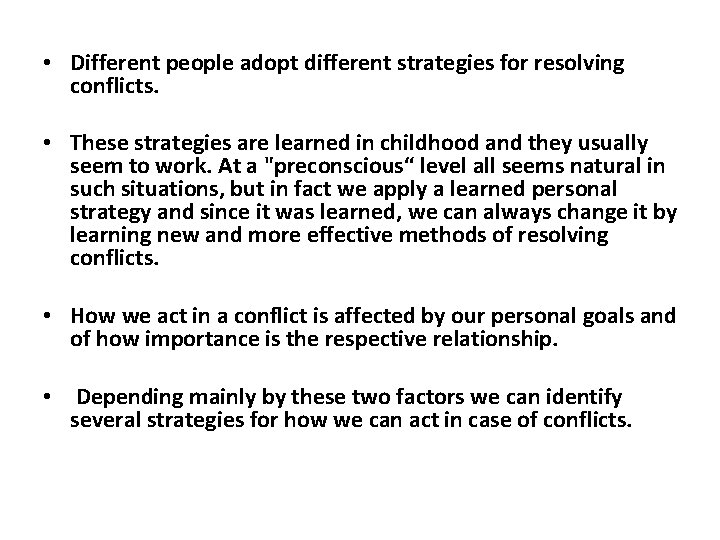 • Different people adopt different strategies for resolving conflicts.

• These strategies are learned in childhood and they usually seem to work. At a "preconscious“ level all seems natural in such situations, but in fact we apply a learned personal strategy and since it was learned, we can always change it by learning new and more effective methods of resolving conflicts.

• How we act in a conflict is affected by our personal goals and of how importance is the respective relationship.

• Depending mainly by these two factors we can identify several strategies for how we can act in case of conflicts.